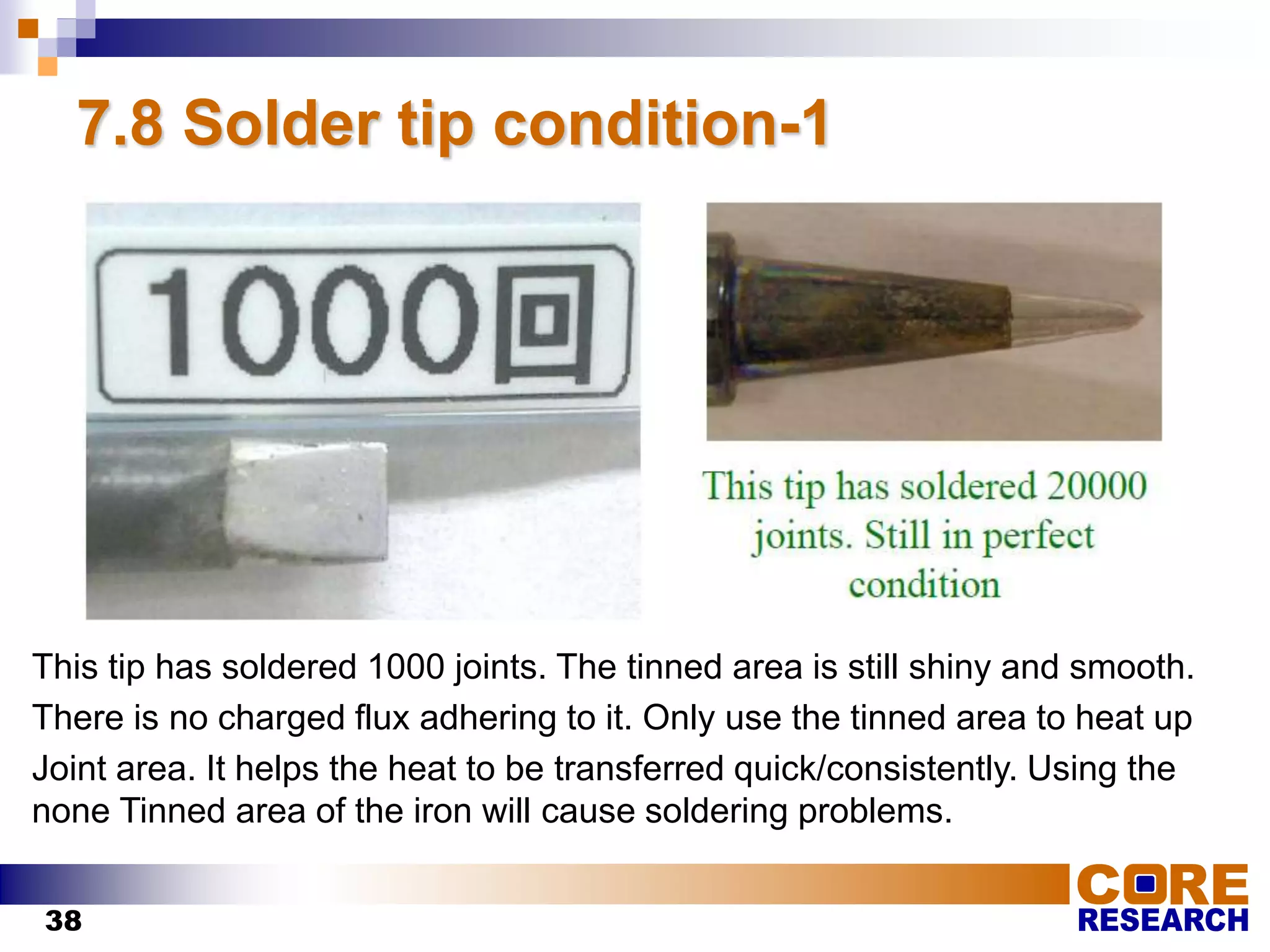 7.8 Solder tip condition-1

1000回

This tip has soldered 20000 joints. Still in perfect condition

This tip has soldered 1000 joints. The tinned area is still shiny and smooth. There is no charged flux adhering to it. Only use the tinned area to heat up Joint area. It helps the heat to be transferred quick/consistently. Using the none Tinned area of the iron will cause soldering problems.

38

CORE RESEARCH